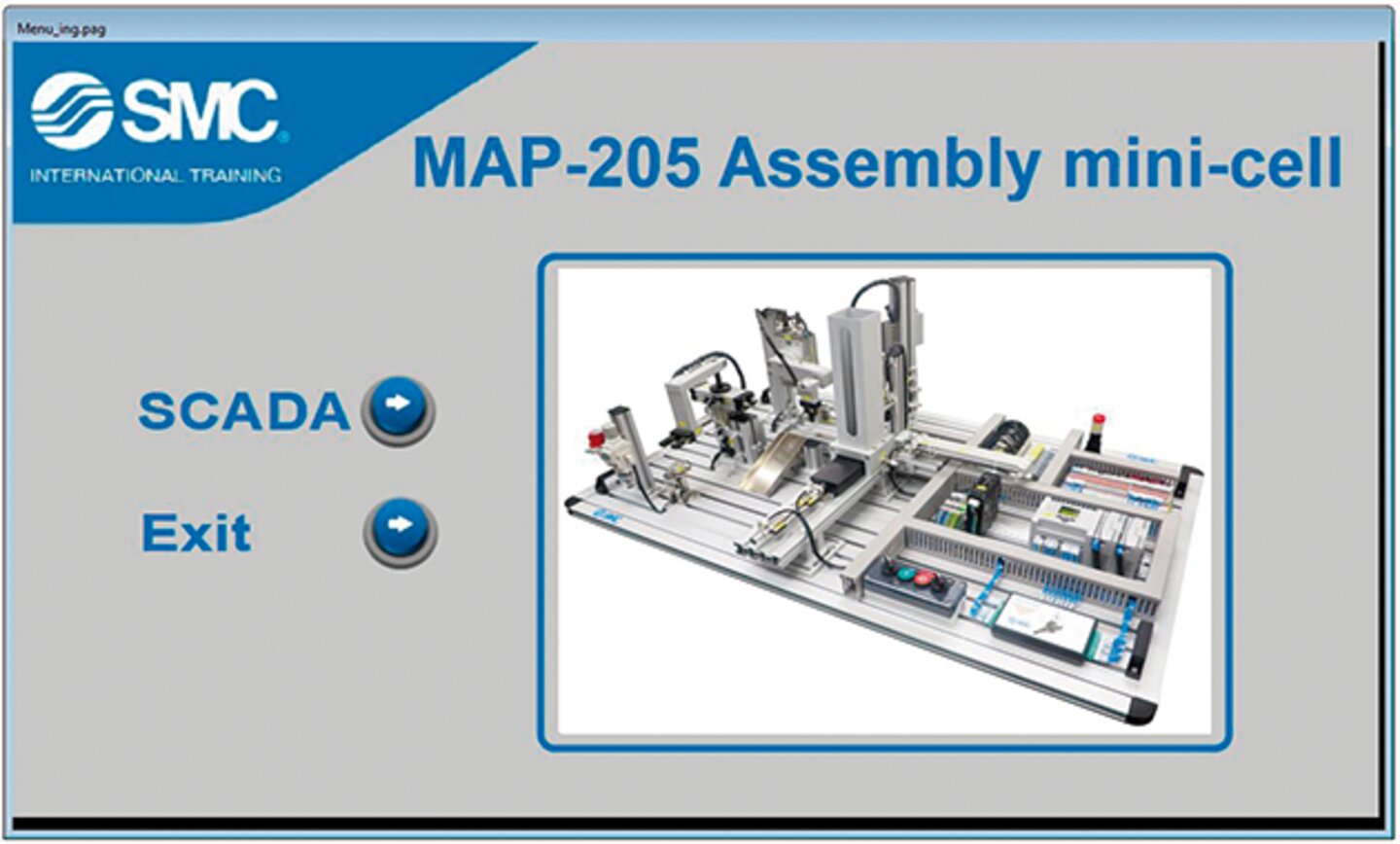 Menu_ing.pag

SMC
INTERNATIONAL TRAINING

MAP-205 Assembly mini-cell

SCADA

Exit